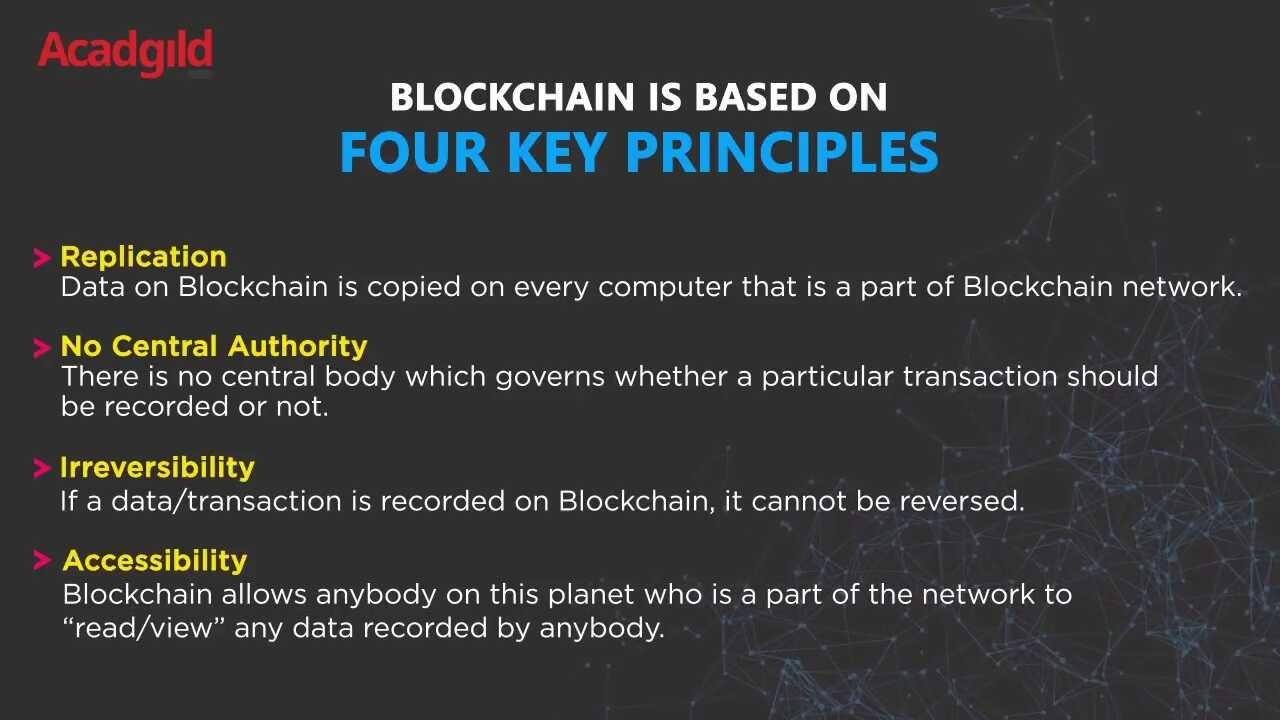 Acadgild

BLOCKCHAIN IS BASED ON
FOUR KEY PRINCIPLES

> Replication
Data on Blockchain is copied on every computer that is a part of Blockchain network.

> No Central Authority
There is no central body which governs whether a particular transaction should be recorded or not.

> Irreversibility
If a data/transaction is recorded on Blockchain, it cannot be reversed.

> Accessibility
Blockchain allows anybody on this planet who is a part of the network to "read/view" any data recorded by anybody.